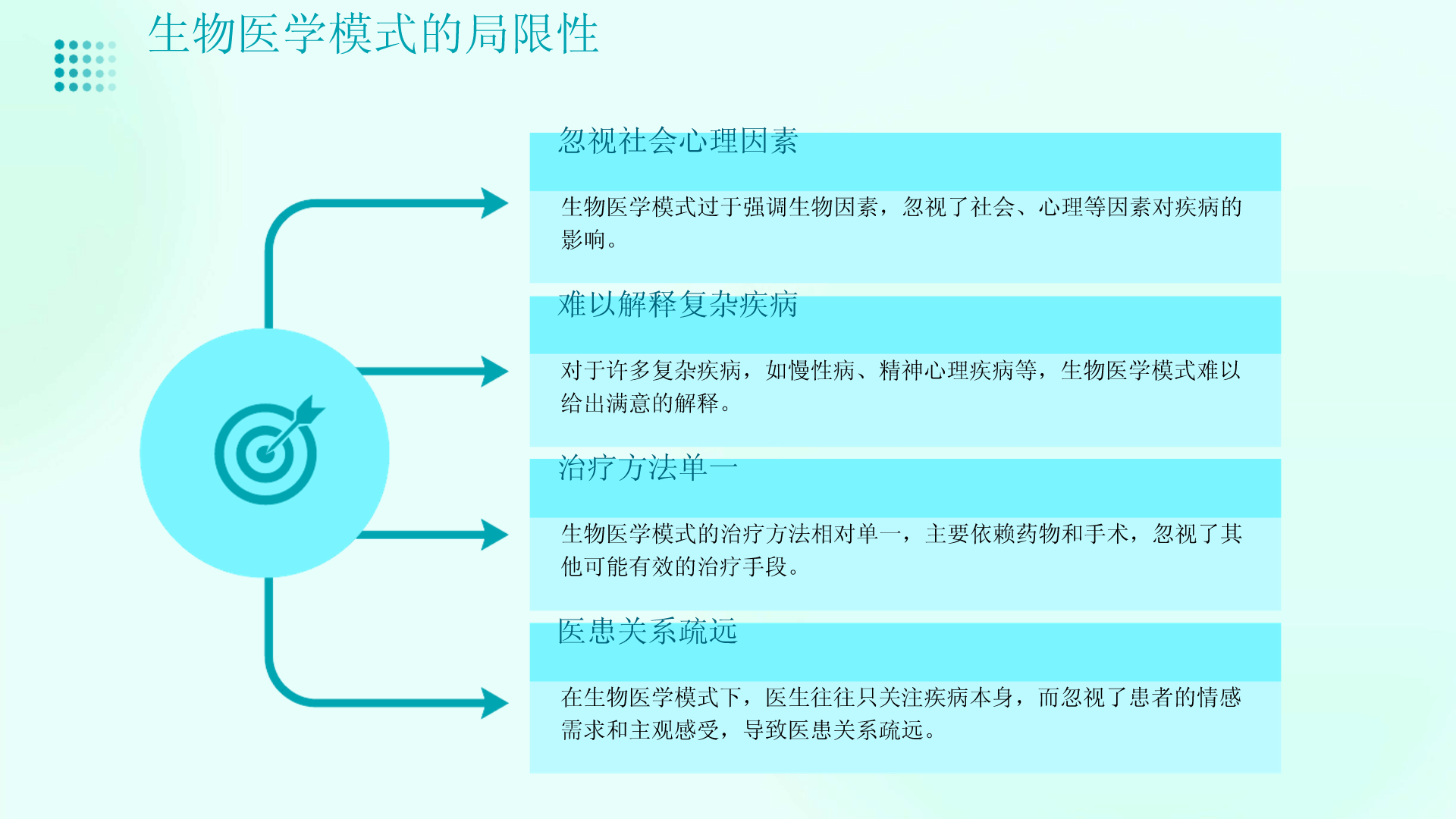 生物医学模式的局限性

忽视社会心理因素

生物医学模式过于强调生物因素，忽视了社会、心理等因素对疾病的影响。

难以解释复杂疾病

对于许多复杂疾病，如慢性病、精神心理疾病等，生物医学模式难以给出满意的解释。

治疗方法单一

生物医学模式的治疗方法相对单一，主要依赖药物和手术，忽视了其他可能有效的治疗手段。

医患关系疏远

在生物医学模式下，医生往往只关注疾病本身，而忽视了患者的情感需求和主观感受，导致医患关系疏远。